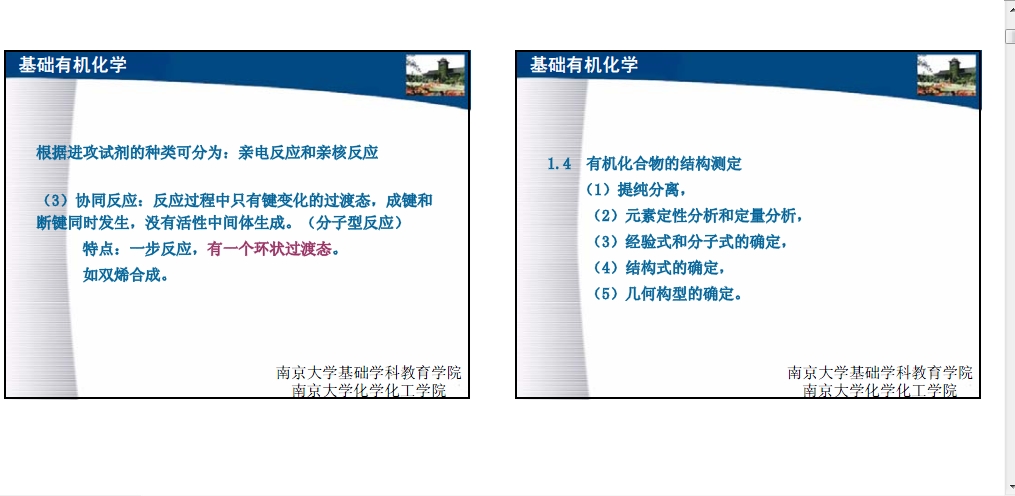 基础有机化学

根据进攻试剂的种类可分为：亲电反应和亲核反应

（3）协同反应：反应过程中只有键变化的过渡态，成键和断键同时发生，没有活性中间体生成。（分子型反应）

特点：一步反应，有一个环状过渡态。

如双烯合成。

南京大学基础学科教育学院
南京大学化学化工学院

基础有机化学

1.4 有机化合物的结构测定

（1）提纯分离，

（2）元素定性分析和定量分析，

（3）经验式和分子式的确定，

（4）结构式的确定，

（5）几何构型的确定。

南京大学基础学科教育学院
南京大学化学化工学院